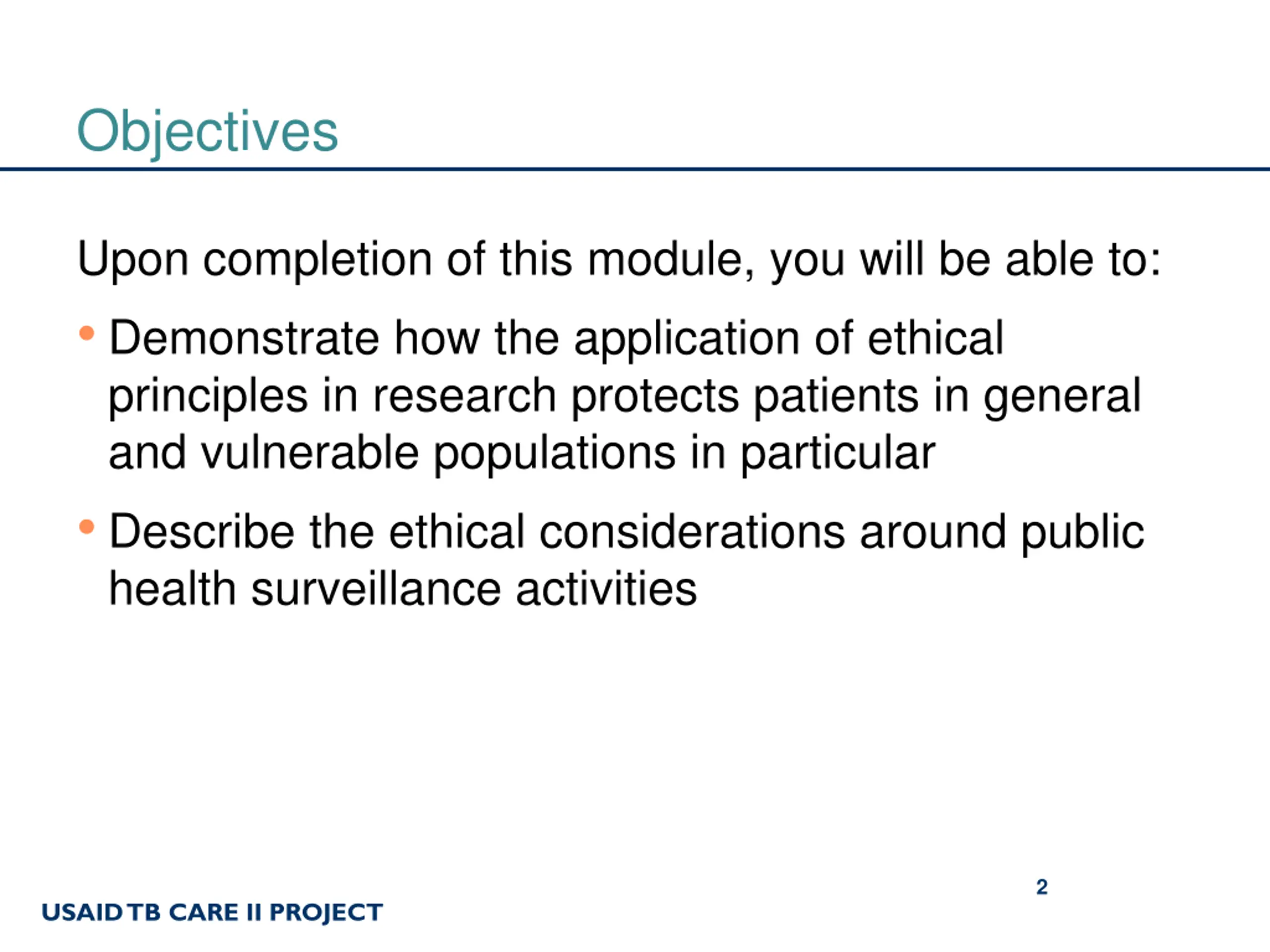 Objectives

Upon completion of this module, you will be able to:

• Demonstrate how the application of ethical principles in research protects patients in general and vulnerable populations in particular

• Describe the ethical considerations around public health surveillance activities

2

USAID TB CARE II PROJECT